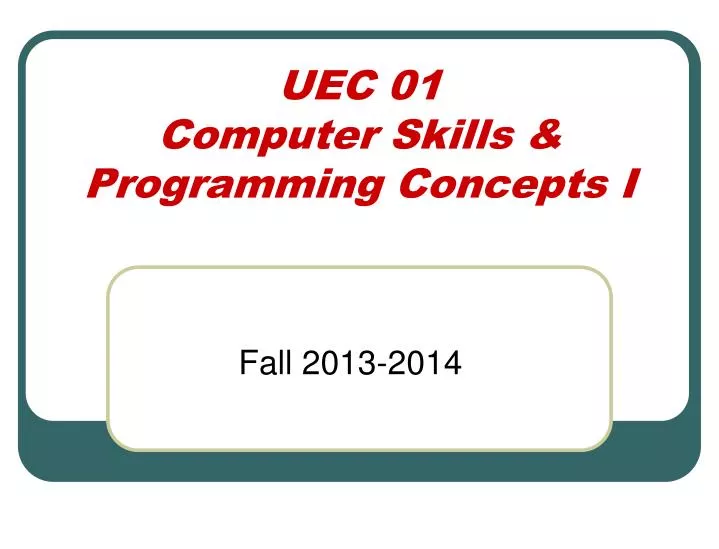 UEC 01
Computer Skills &
Programming Concepts I

Fall 2013-2014